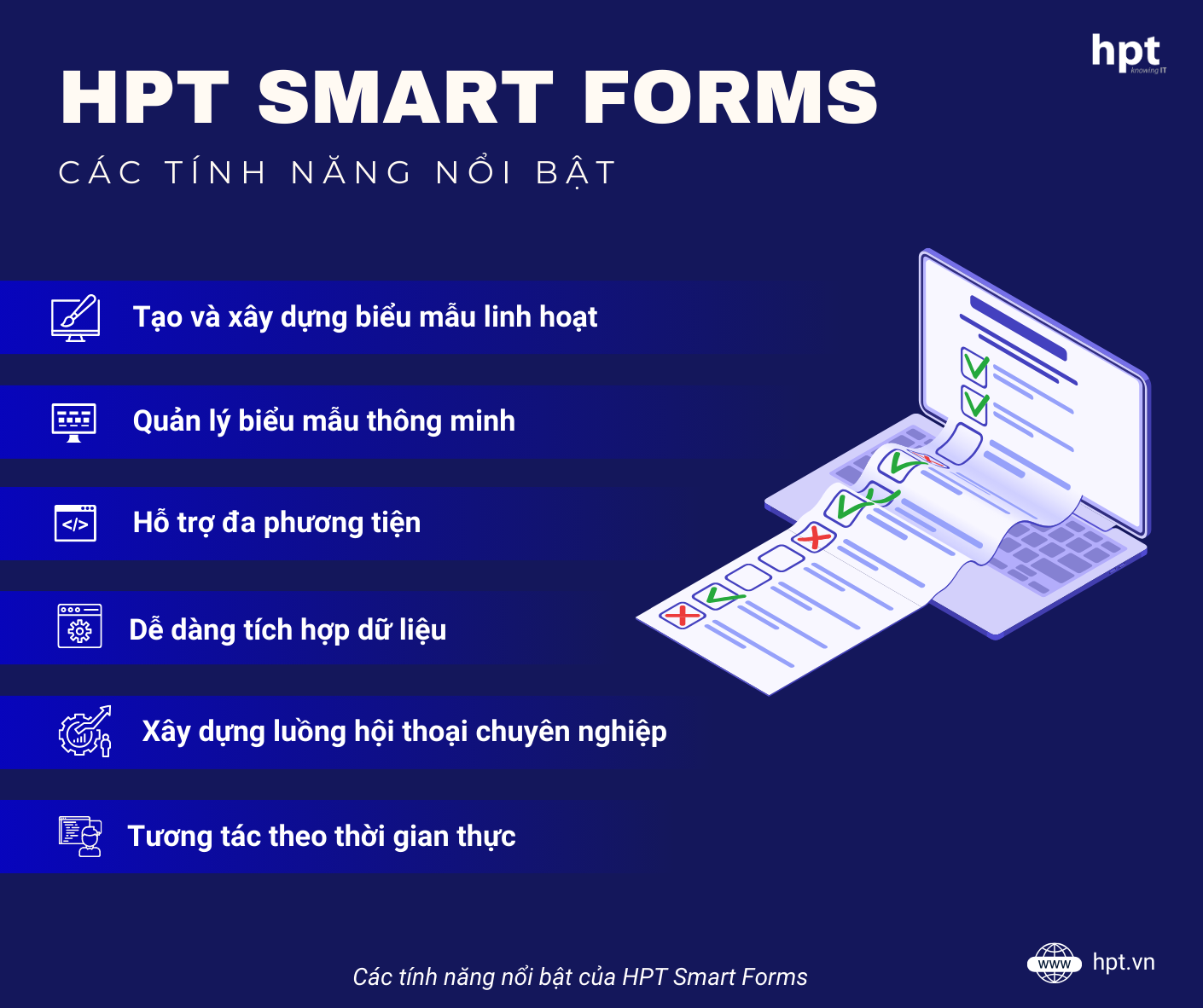 hpt
knowing IT

HPT SMART FORMS

CÁC TÍNH NĂNG NỔI BẬT

Tạo và xây dựng biểu mẫu linh hoạt

Quản lý biểu mẫu thông minh

</>

Hỗ trợ đa phương tiện

Dễ dàng tích hợp dữ liệu

Xây dựng luồng hội thoại chuyên nghiệp

Tương tác theo thời gian thực

Các tính năng nổi bật của HPT Smart Forms

www

hpt.vn